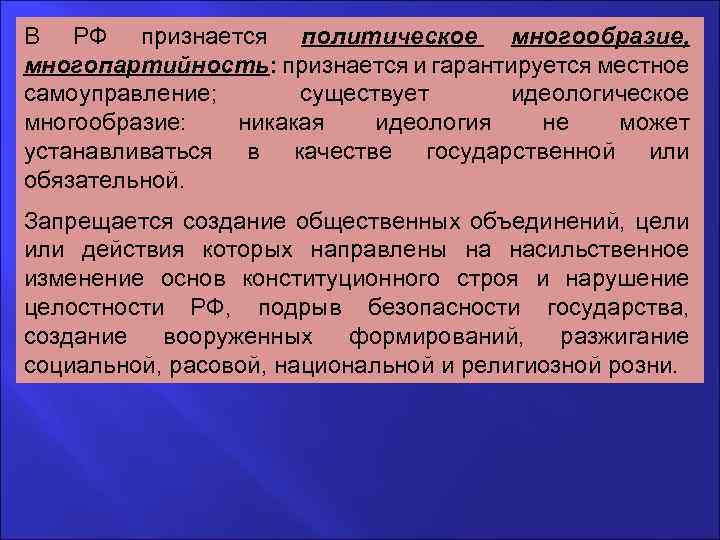 В РФ признается политическое многообразие, многопартийность: признается и гарантируется местное самоуправление; существует идеологическое многообразие: никакая идеология не может устанавливаться в качестве государственной или обязательной.

Запрещается создание общественных объединений, цели или действия которых направлены на насильственное изменение основ конституционного строя и нарушение целостности РФ, подрыв безопасности государства, создание вооруженных формирований, разжигание социальной, расовой, национальной и религиозной розни.